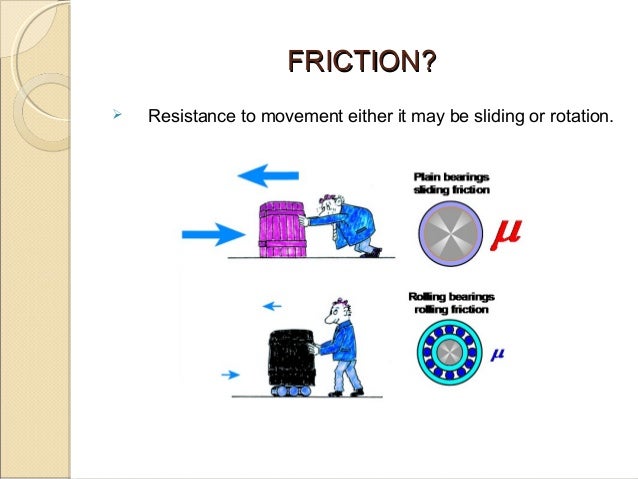 FRICTION?

➢ Resistance to movement either it may be sliding or rotation.

Plain bearings sliding friction

$\mu$

Rolling bearings rolling friction

$\mu$